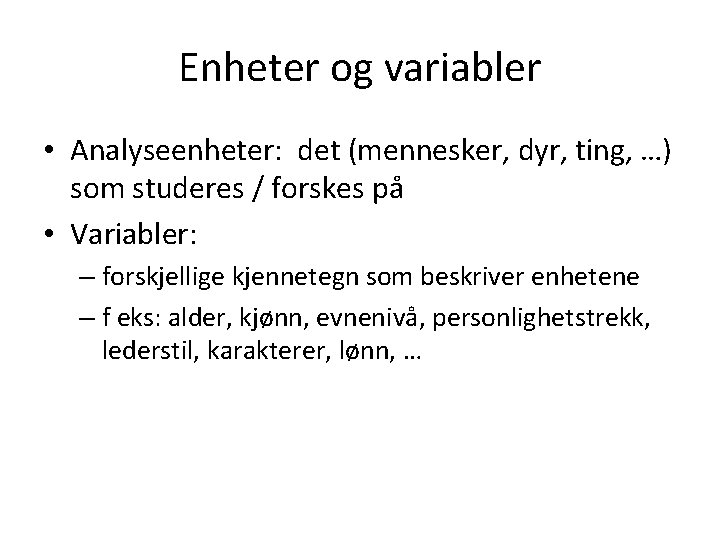 Enheter og variabler

• Analyseenheter: det (mennesker, dyr, ting, …) som studeres / forskes på

• Variabler:

– forskjellige kjennetegn som beskriver enhetene

– f eks: alder, kjønn, evnenivå, personlighetstrekk, lederstil, karakterer, lønn, …